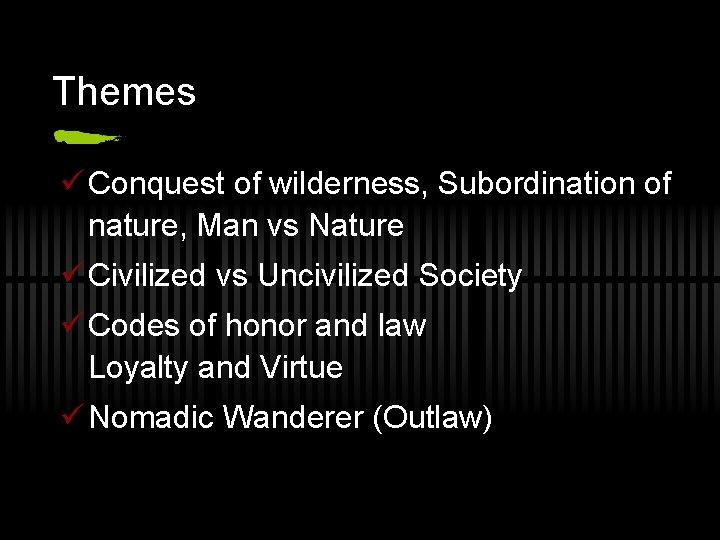 Themes

✓ Conquest of wilderness, Subordination of nature, Man vs Nature
✓ Civilized vs Uncivilized Society
✓ Codes of honor and law
Loyalty and Virtue
✓ Nomadic Wanderer (Outlaw)